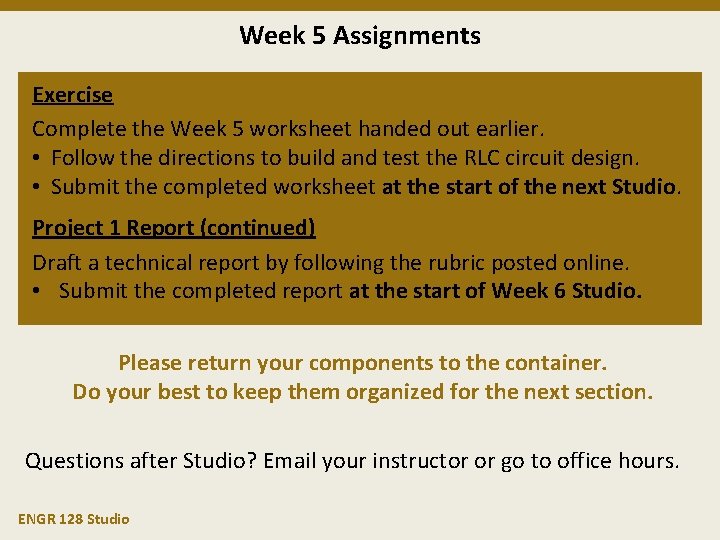 Week 5 Assignments

Exercise

Complete the Week 5 worksheet handed out earlier.
• Follow the directions to build and test the RLC circuit design.
• Submit the completed worksheet at the start of the next Studio.

Project 1 Report (continued)

Draft a technical report by following the rubric posted online.
• Submit the completed report at the start of Week 6 Studio.

Please return your components to the container.
Do your best to keep them organized for the next section.

Questions after Studio? Email your instructor or go to office hours.

ENGR 128 Studio